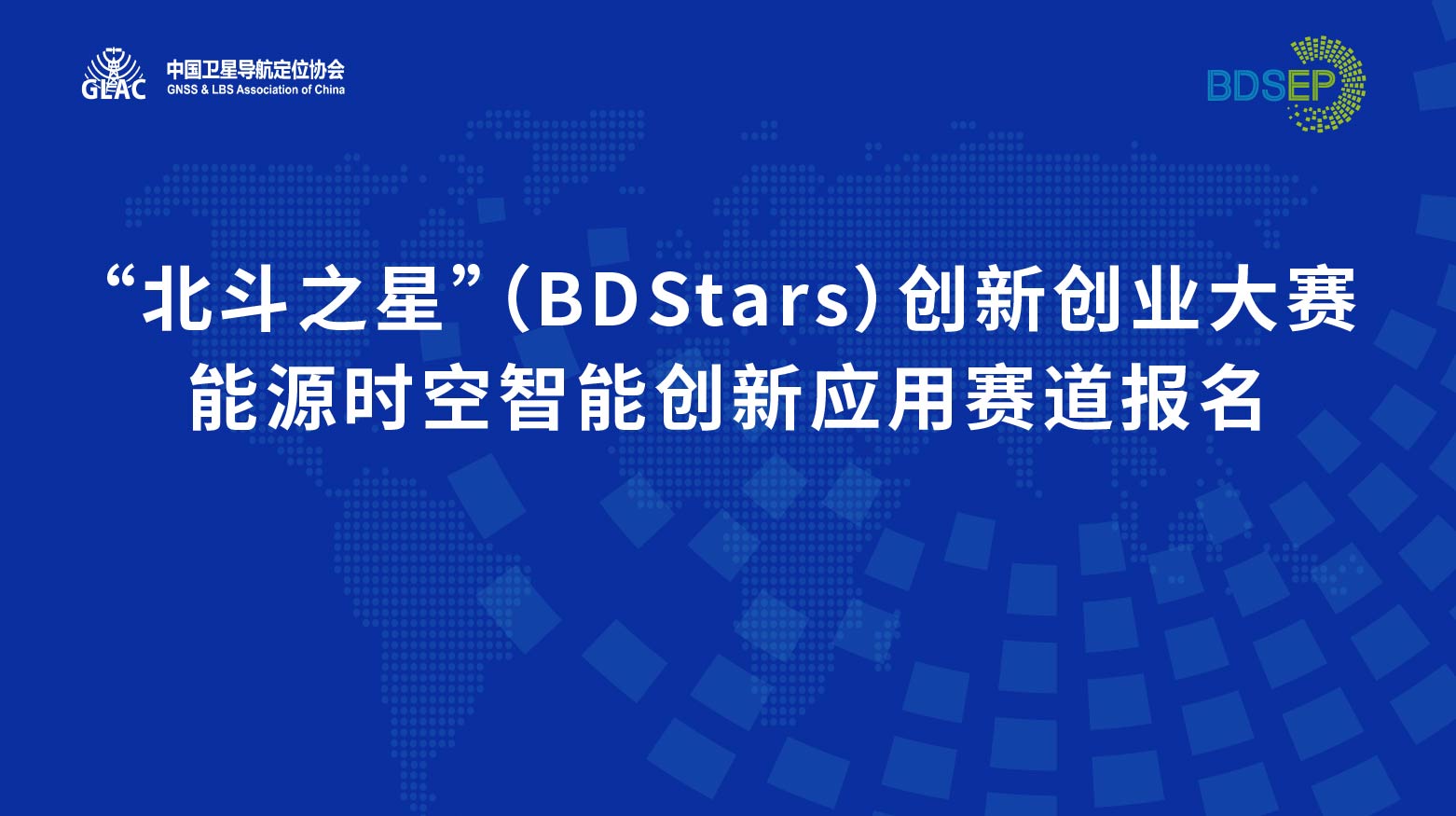 GLAC
中国卫星导航定位协会
GNSS & LBS Association of China

BDSEP

“北斗之星”(BDStars)创新创业大赛
能源时空智能创新应用赛道报名